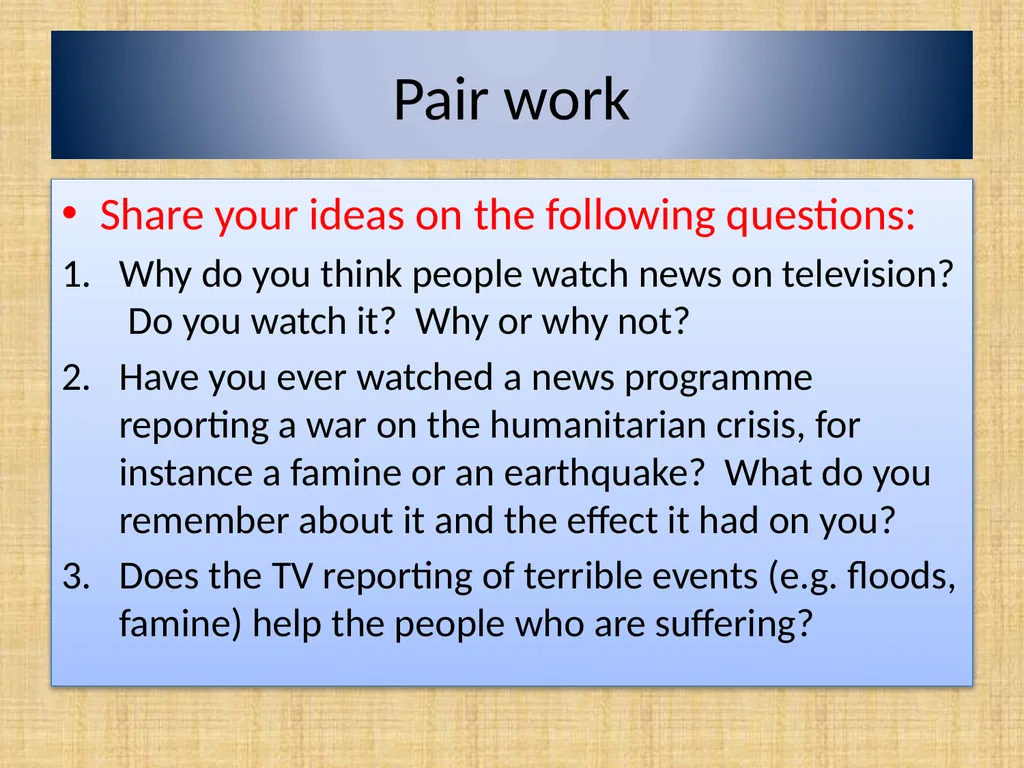 Pair work

• Share your ideas on the following questions:

1. Why do you think people watch news on television? Do you watch it? Why or why not?

2. Have you ever watched a news programme reporting a war on the humanitarian crisis, for instance a famine or an earthquake? What do you remember about it and the effect it had on you?

3. Does the TV reporting of terrible events (e.g. floods, famine) help the people who are suffering?